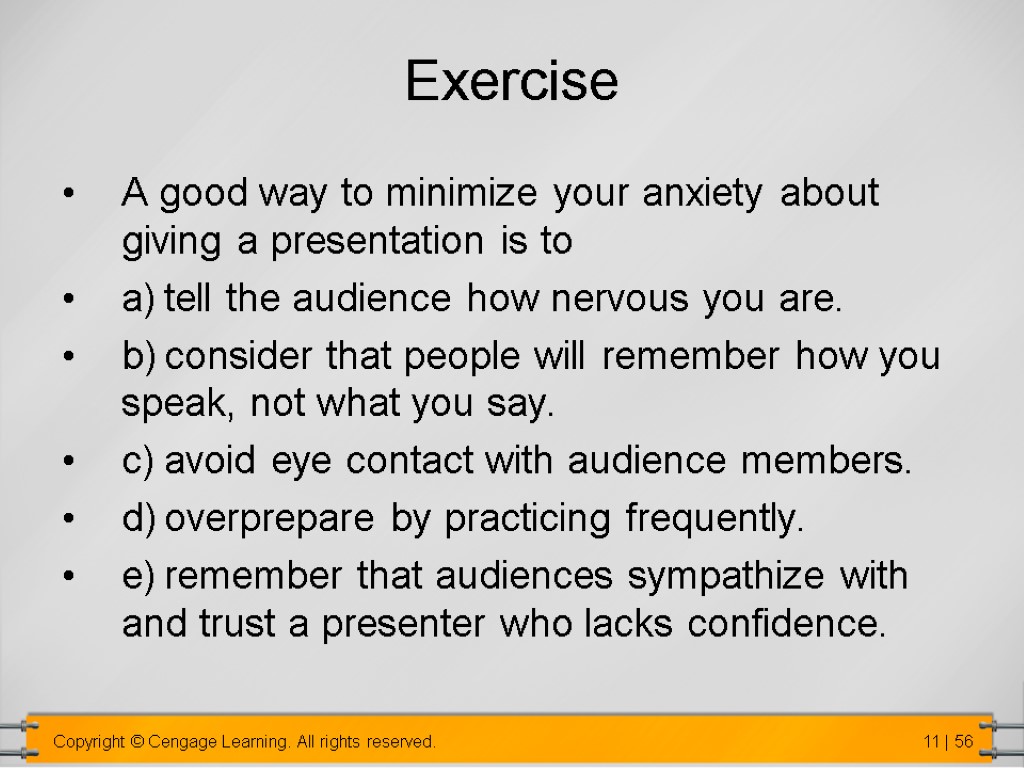 Exercise

• A good way to minimize your anxiety about giving a presentation is to

• a) tell the audience how nervous you are.

• b) consider that people will remember how you speak, not what you say.

• c) avoid eye contact with audience members.

• d) overprepare by practicing frequently.

• e) remember that audiences sympathize with and trust a presenter who lacks confidence.

Copyright © Cengage Learning. All rights reserved.

11 | 56